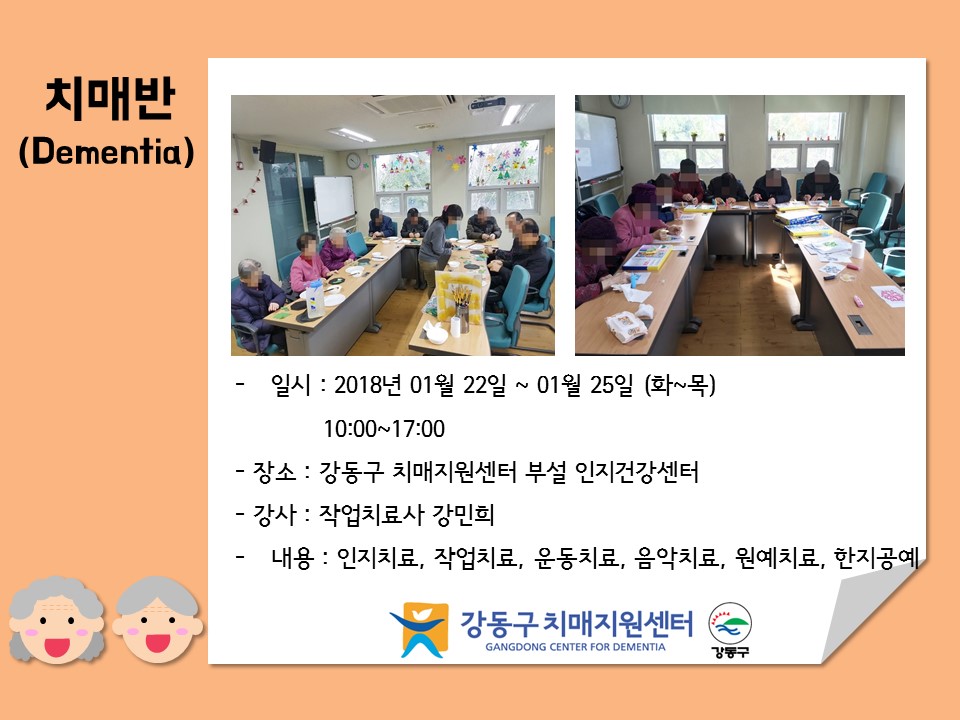 치매반
(Dementia)

- 일시 : 2018년 01월 22일 ~ 01월 25일 (화~목)
10:00~17:00
- 장소 : 강동구 치매지원센터 부설 인지건강센터
- 강사 : 작업치료사 강민희
- 내용 : 인지치료, 작업치료, 운동치료, 음악치료, 원예치료, 한지공예

강동구 치매지원센터
GANGDONG CENTER FOR DEMENTIA
강동구